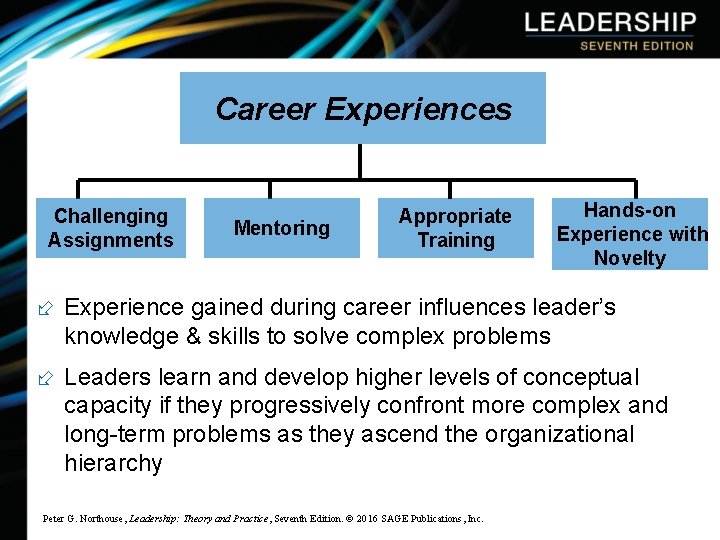 LEADERSHIP
SEVENTH EDITION

Career Experiences

Challenging Assignments

Mentoring

Appropriate Training

Hands-on Experience with Novelty

Experience gained during career influences leader's knowledge & skills to solve complex problems

Leaders learn and develop higher levels of conceptual capacity if they progressively confront more complex and long-term problems as they ascend the organizational hierarchy

Peter G. Northouse, Leadership: Theory and Practice, Seventh Edition. © 2016 SAGE Publications, Inc.